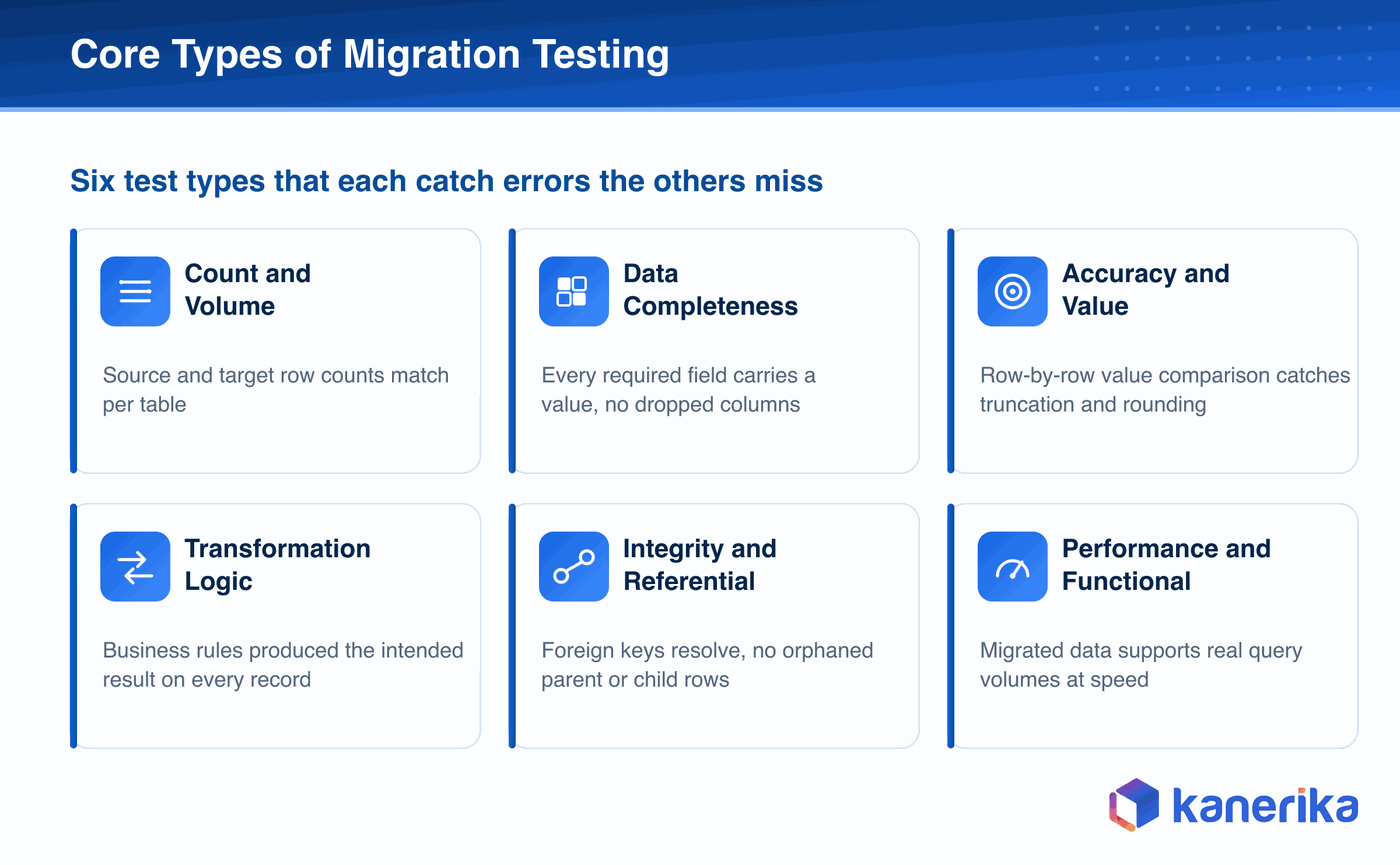 Core Types of Migration Testing

Six test types that each catch errors the others miss

Count and Volume

Source and target row counts match per table

Data Completeness

Every required field carries a value, no dropped columns

Accuracy and Value

Row-by-row value comparison catches truncation and rounding

Transformation Logic

Business rules produced the intended result on every record

Integrity and Referential

Foreign keys resolve, no orphaned parent or child rows

Performance and Functional

Migrated data supports real query volumes at speed

kanerika